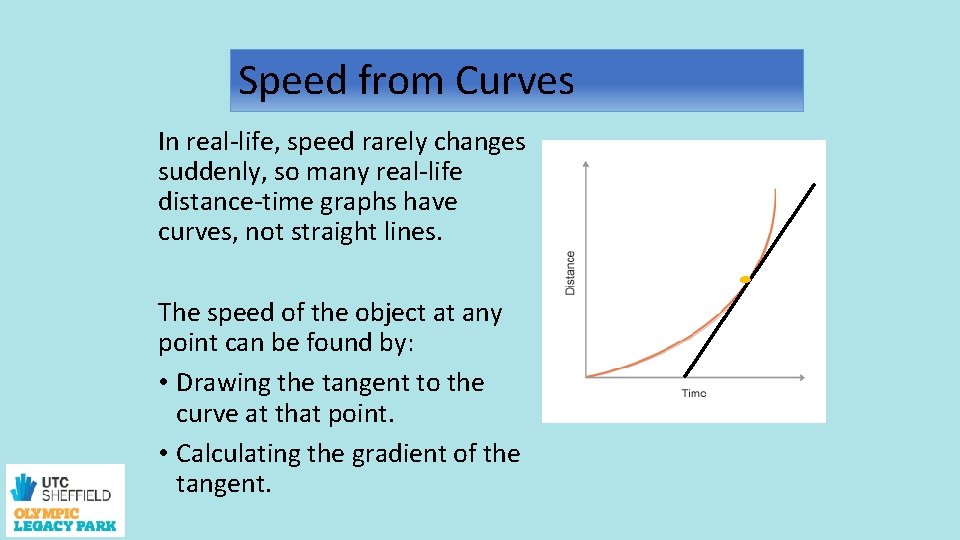 Speed from Curves

In real-life, speed rarely changes suddenly, so many real-life distance-time graphs have curves, not straight lines.

The speed of the object at any point can be found by:
• Drawing the tangent to the curve at that point.
• Calculating the gradient of the tangent.

Distance
Time

UTC SHEFFIELD
OLYMPIC LEGACY PARK